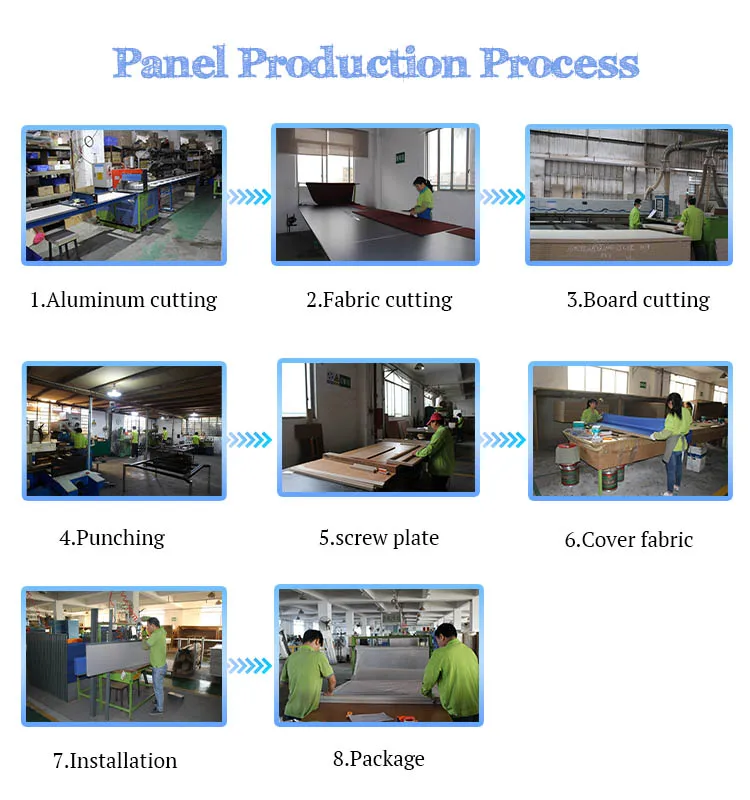 Panel Production Process

1.Aluminum cutting

2.Fabric cutting

3.Board cutting

4.Punching

5.screw plate

6.Cover fabric

7.Installation

8.Package